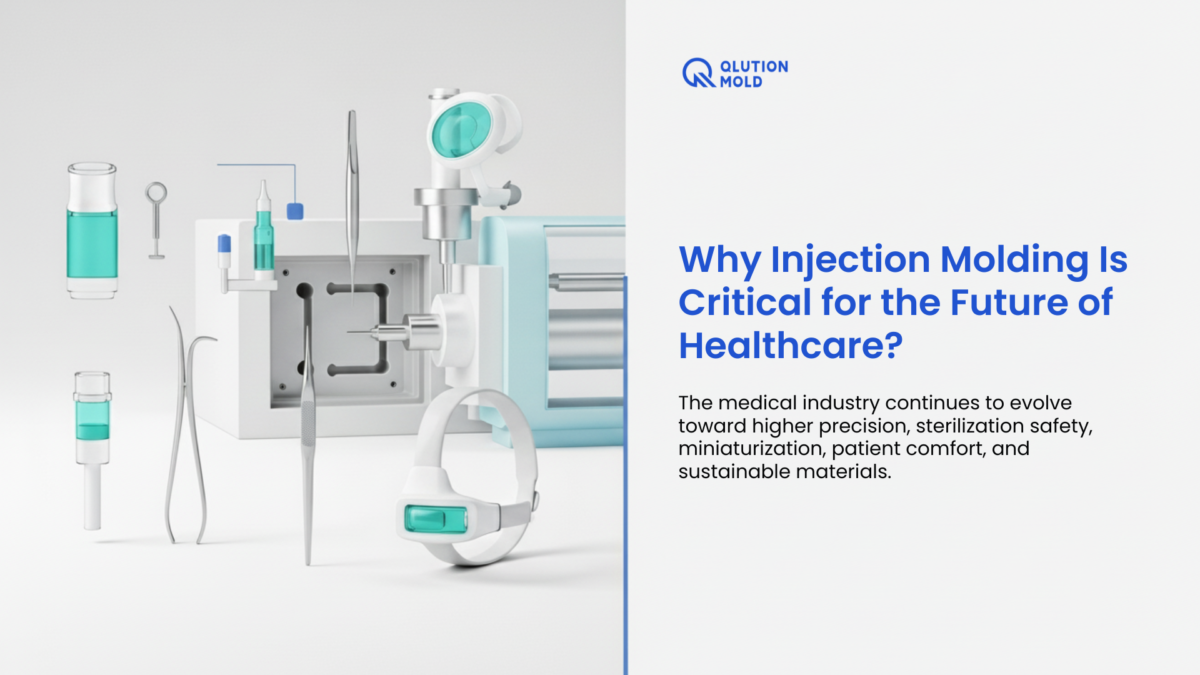 QLUTION MOLD

Why Injection Molding Is Critical for the Future of Healthcare?

The medical industry continues to evolve toward higher precision, sterilization safety, miniaturization, patient comfort, and sustainable materials.